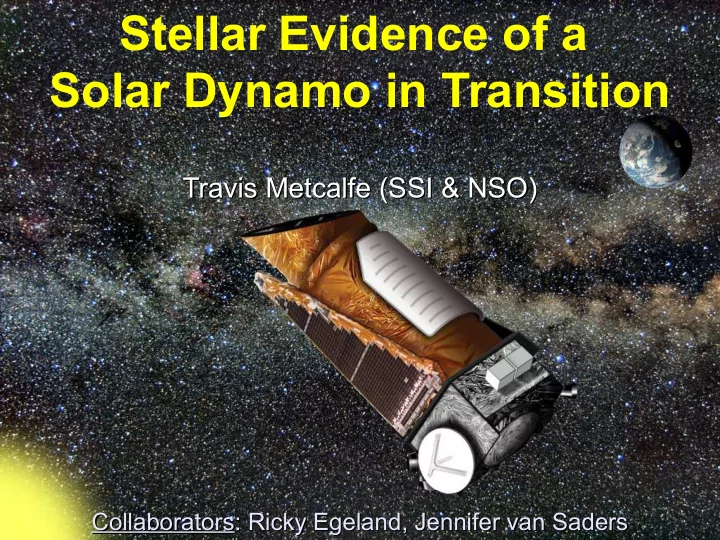 Stellar Evidence of a Solar Dynamo in Transition

Travis Metcalfe (SSI & NSO)

Collaborators: Ricky Egeland, Jennifer van Saders